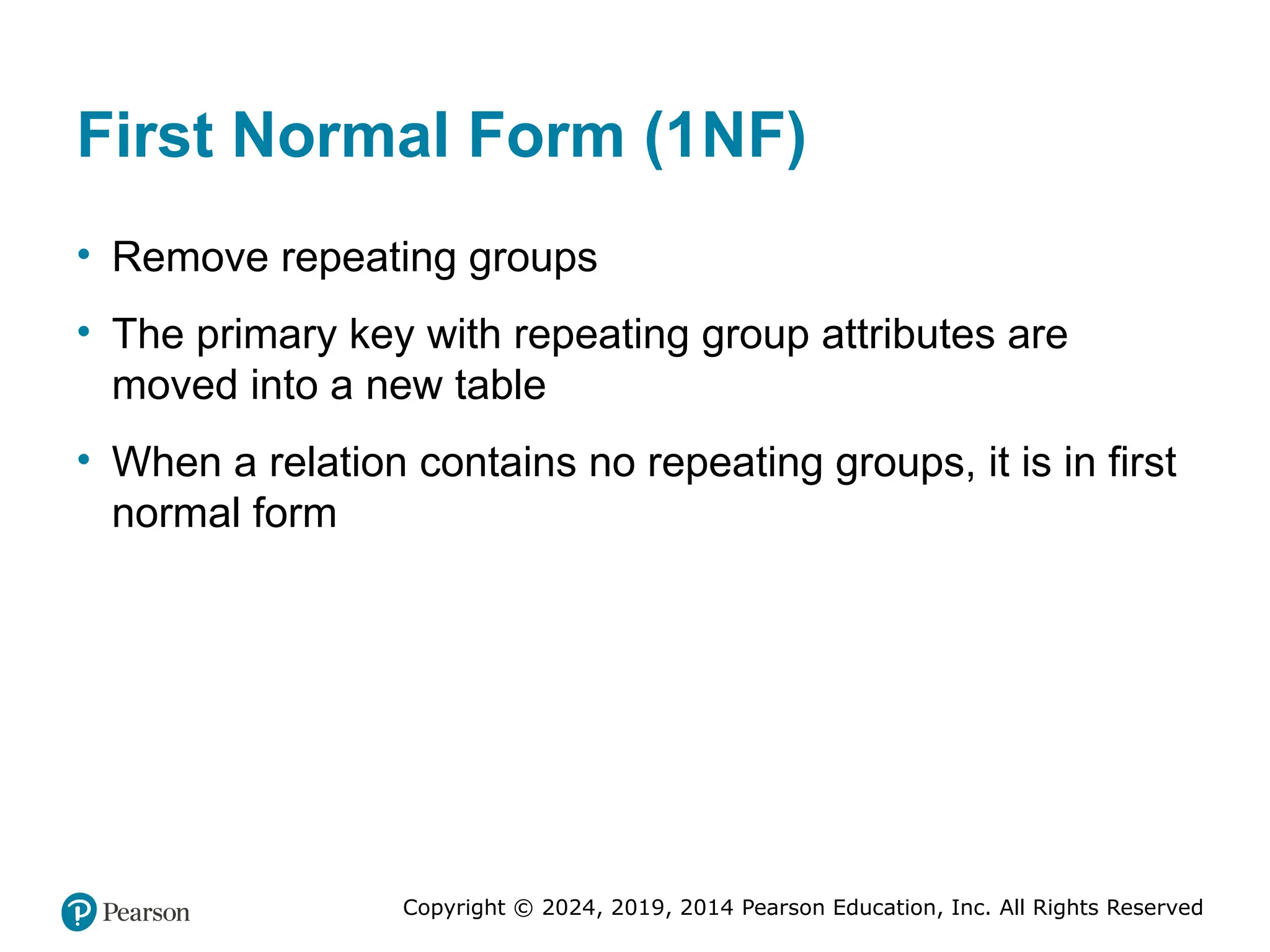 First Normal Form (1NF)

• Remove repeating groups

• The primary key with repeating group attributes are moved into a new table

• When a relation contains no repeating groups, it is in first normal form

Pearson

Copyright © 2024, 2019, 2014 Pearson Education, Inc. All Rights Reserved